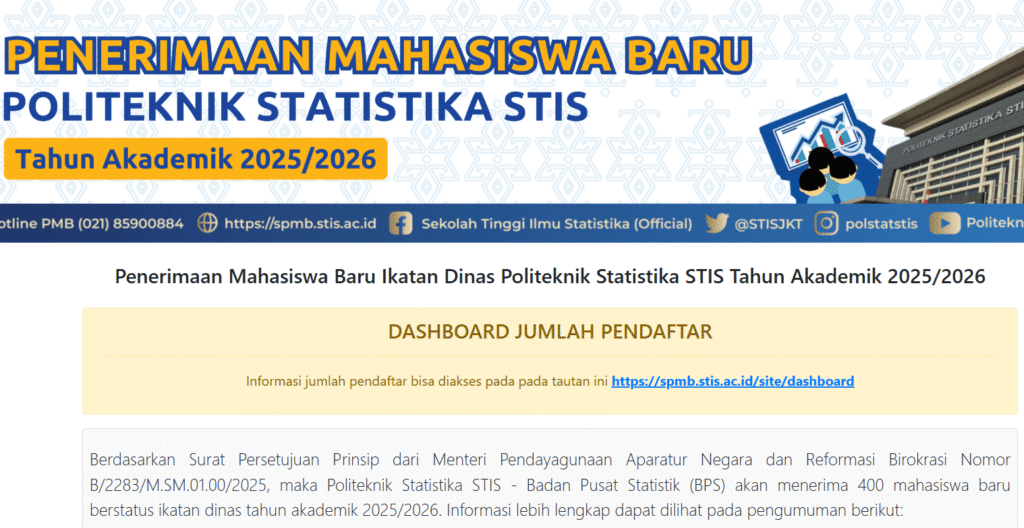 PENERIMAAN MAHASISWA BARU
POLITEKNIK STATISTIKA STIS
Tahun Akademik 2025/2026

POLITEKNIK STATISTIKA STIS

otline PMB (021) 85900884 https://spmb.stis.ac.id Sekolah Tinggi Ilmu Statistika (Official) @STISJKT polstatstis Politekn

Penerimaan Mahasiswa Baru Ikatan Dinas Politeknik Statistika STIS Tahun Akademik 2025/2026

DASHBOARD JUMLAH PENDAFTAR

Informasi jumlah pendaftar bisa diakses pada pada tautan ini https://spmb.stis.ac.id/site/dashboard

Berdasarkan Surat Persetujuan Prinsip dari Menteri Pendayagunaan Aparatur Negara dan Reformasi Birokrasi Nomor B/2283/M.SM.01.00/2025, maka Politeknik Statistika STIS - Badan Pusat Statistik (BPS) akan menerima 400 mahasiswa baru berstatus ikatan dinas tahun akademik 2025/2026. Informasi lebih lengkap dapat dilihat pada pengumuman berikut: